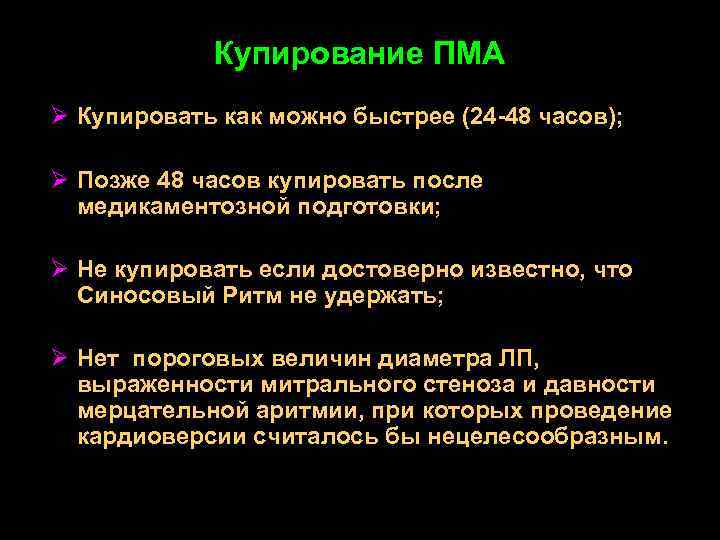 Купирование ПМА

➢ Купировать как можно быстрее (24-48 часов);

➢ Позже 48 часов купировать после медикаментозной подготовки;

➢ Не купировать если достоверно известно, что Синосовый Ритм не удержать;

➢ Нет пороговых величин диаметра ЛП, выраженности митрального стеноза и давности мерцательной аритмии, при которых проведение кардиоверсии считалось бы нецелесообразным.